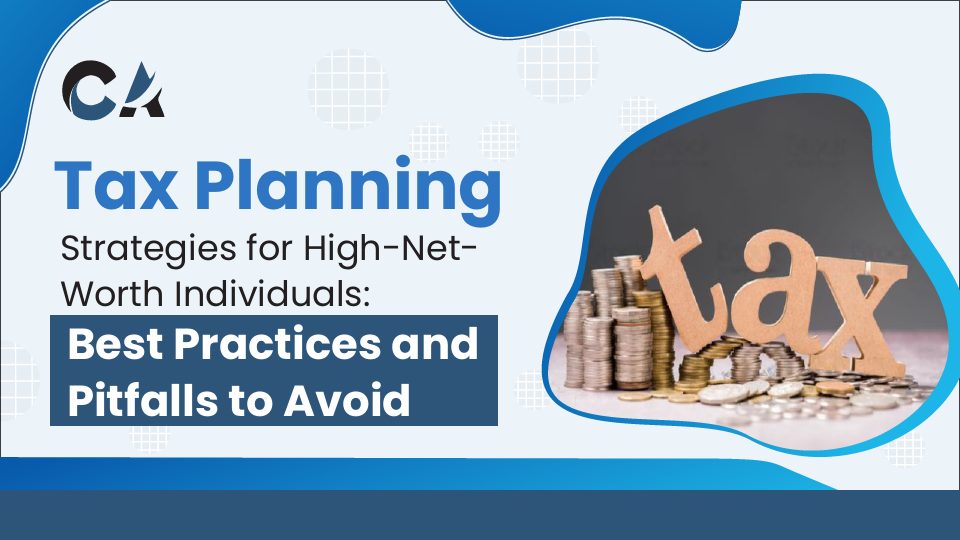 CA

Tax Planning

Strategies for High-Net-Worth Individuals:

Best Practices and Pitfalls to Avoid

tax